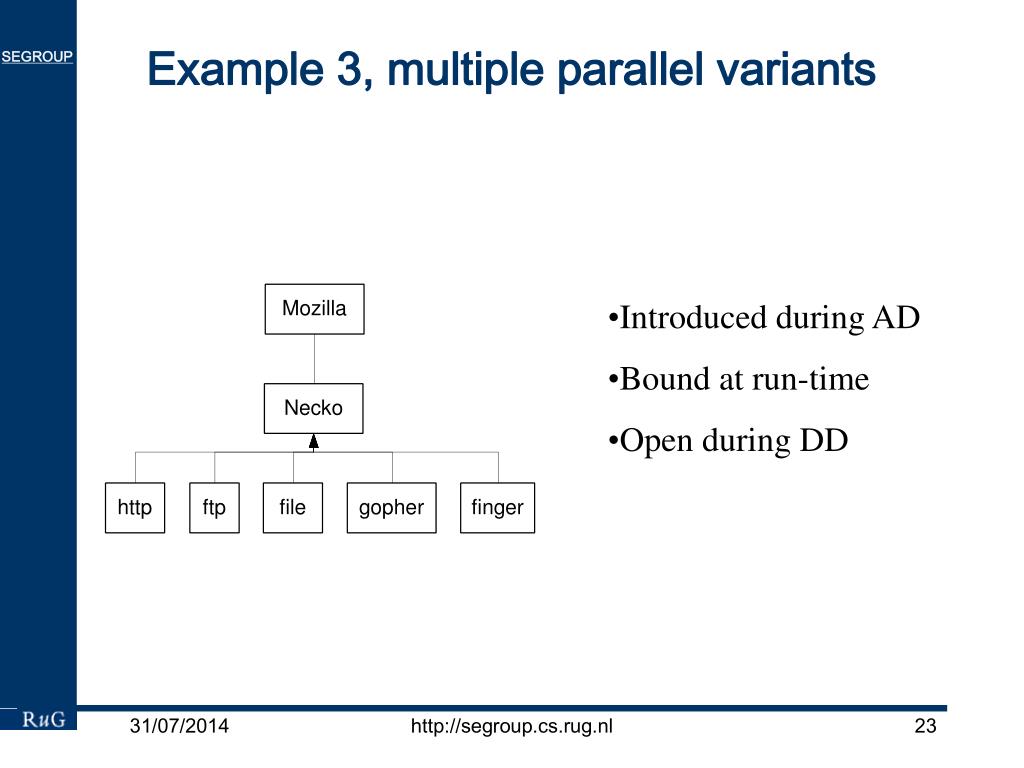 SEGROUP

Example 3, multiple parallel variants

Mozilla

Necko

http

ftp

file

gopher

finger

•Introduced during AD

•Bound at run-time

•Open during DD

RuG

31/07/2014

http://segroup.cs.rug.nl

23